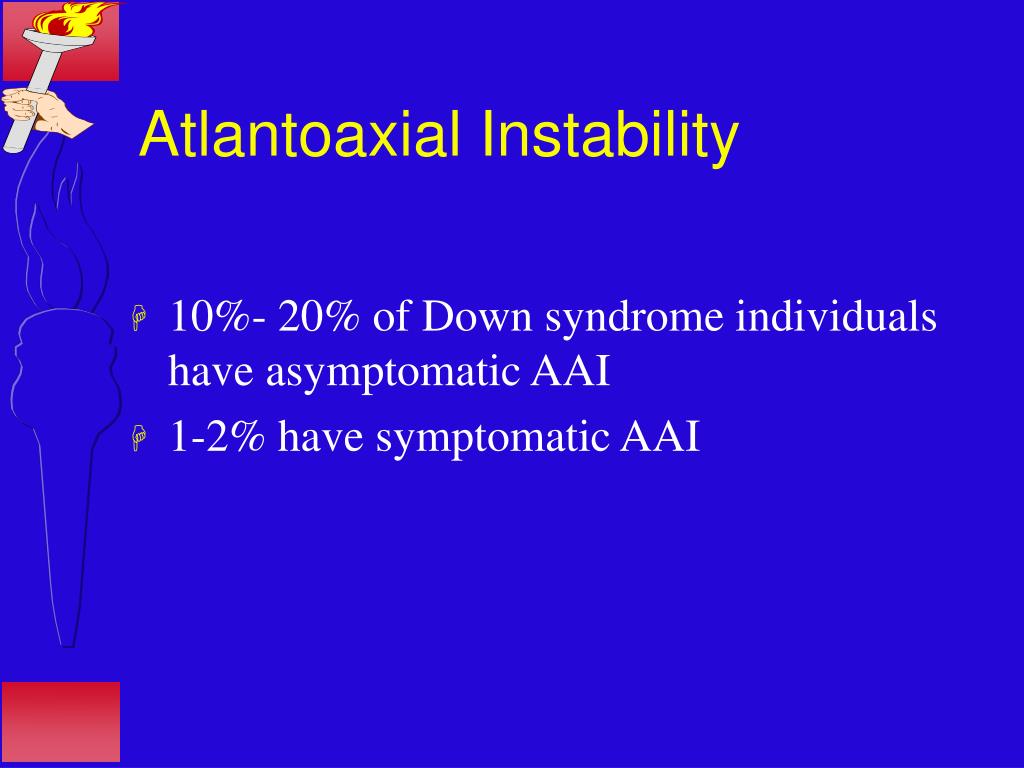 Atlantoaxial Instability

10%- 20% of Down syndrome individuals have asymptomatic AAI

1-2% have symptomatic AAI